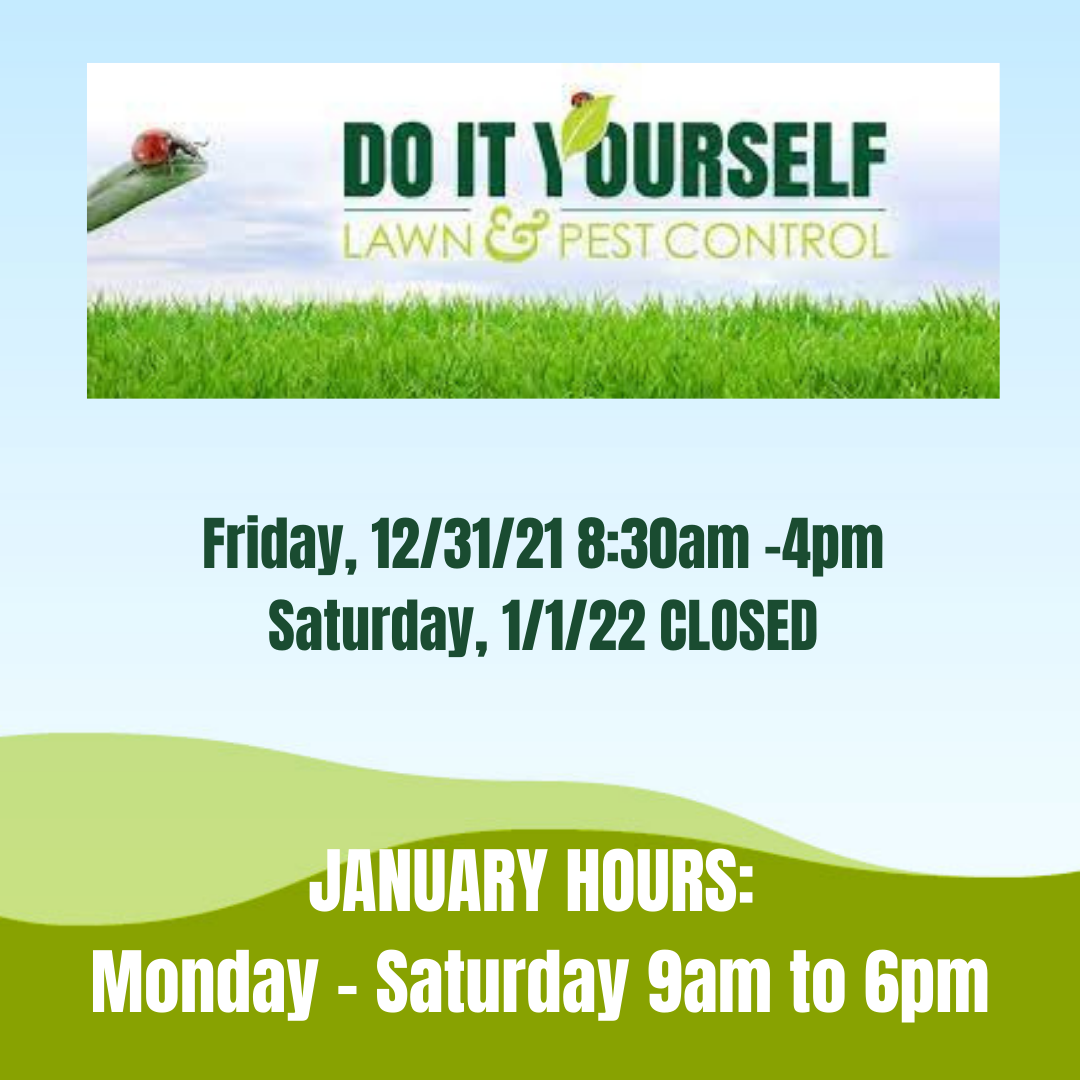 DO IT YOURSELF
LAWN & PEST CONTROL

Friday, 12/31/21 8:30am -4pm
Saturday, 1/1/22 CLOSED

JANUARY HOURS:
Monday - Saturday 9am to 6pm